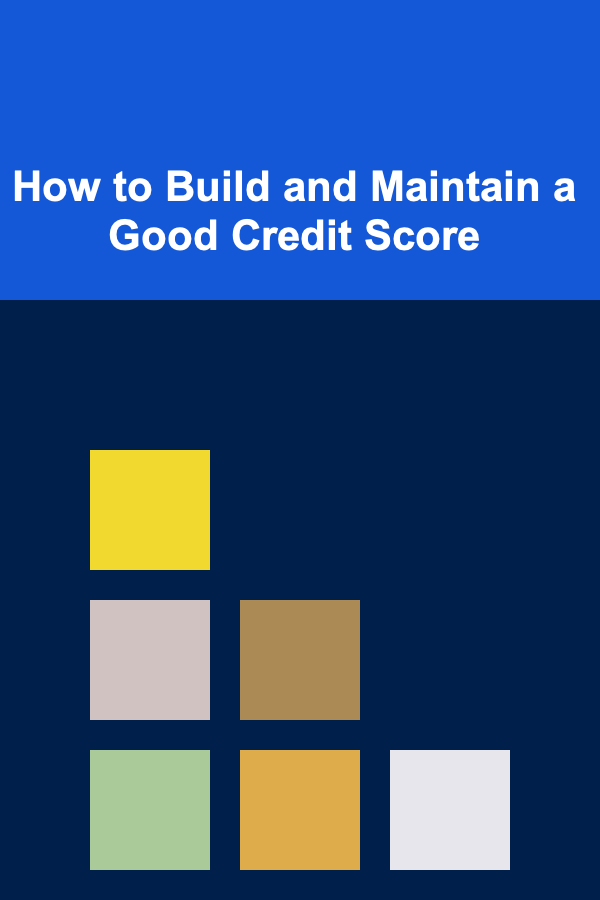 How to Build and Maintain a Good Credit Score